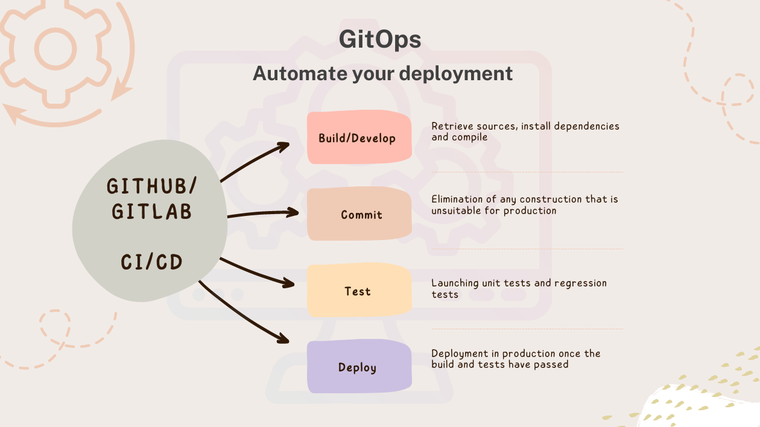 GitOps

Automate your deployment

GITHUB/
GITLAB

CI/CD

Build/Develop

Retrieve sources, install dependencies and compile

Commit

Elimination of any construction that is unsuitable for production

Test

Launching unit tests and regression tests

Deploy

Deployment in production once the build and tests have passed